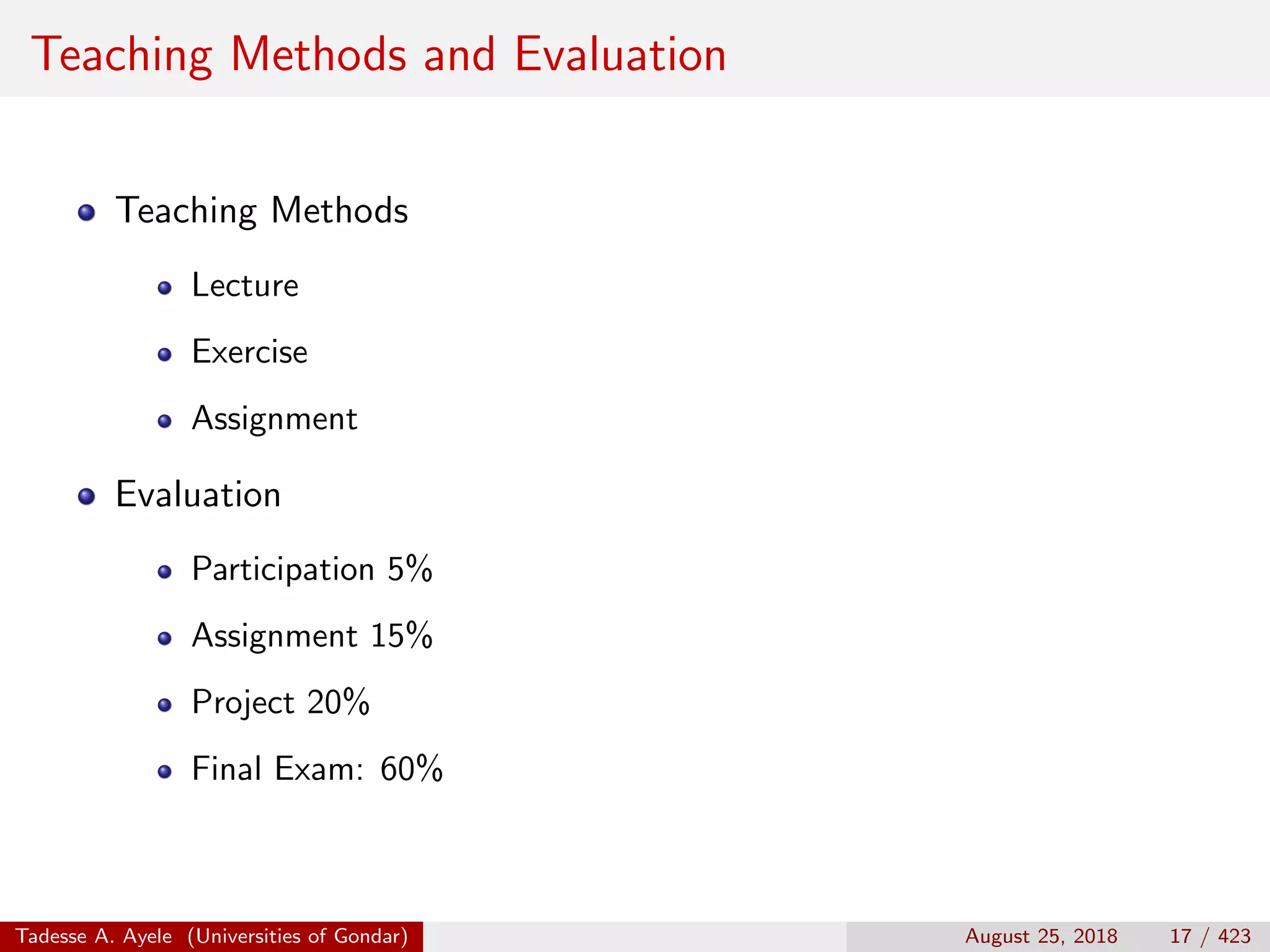 Teaching Methods and Evaluation

- Teaching Methods
  - Lecture
  - Exercise
  - Assignment
- Evaluation
  - Participation 5%
  - Assignment 15%
  - Project 20%
  - Final Exam: 60%

Tadesse A. Ayele (Universities of Gondar) August 25, 2018 17 / 423